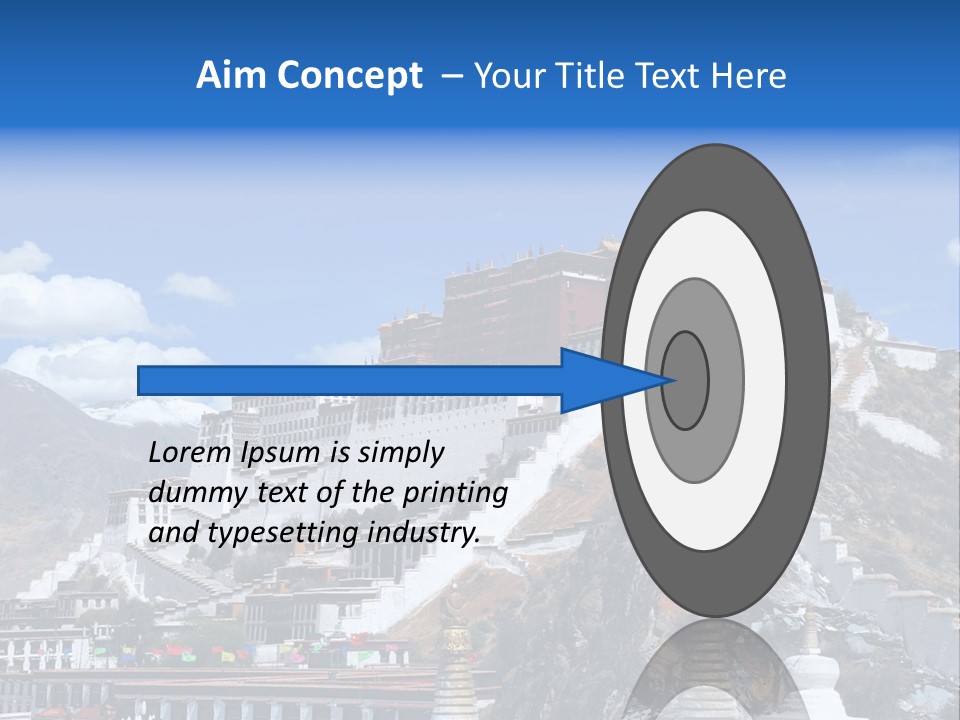 Aim Concept – Your Title Text Here

Lorem Ipsum is simply dummy text of the printing and typesetting industry.